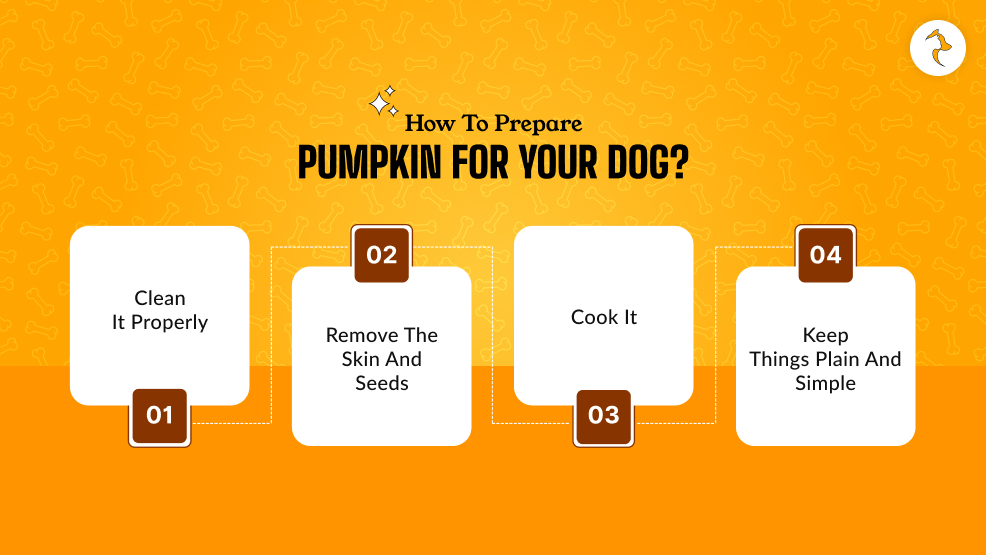 How To Prepare
PUMPKIN FOR YOUR DOG?

Clean It Properly

01

02

Remove The Skin And Seeds

Cook It

03

04

Keep Things Plain And Simple